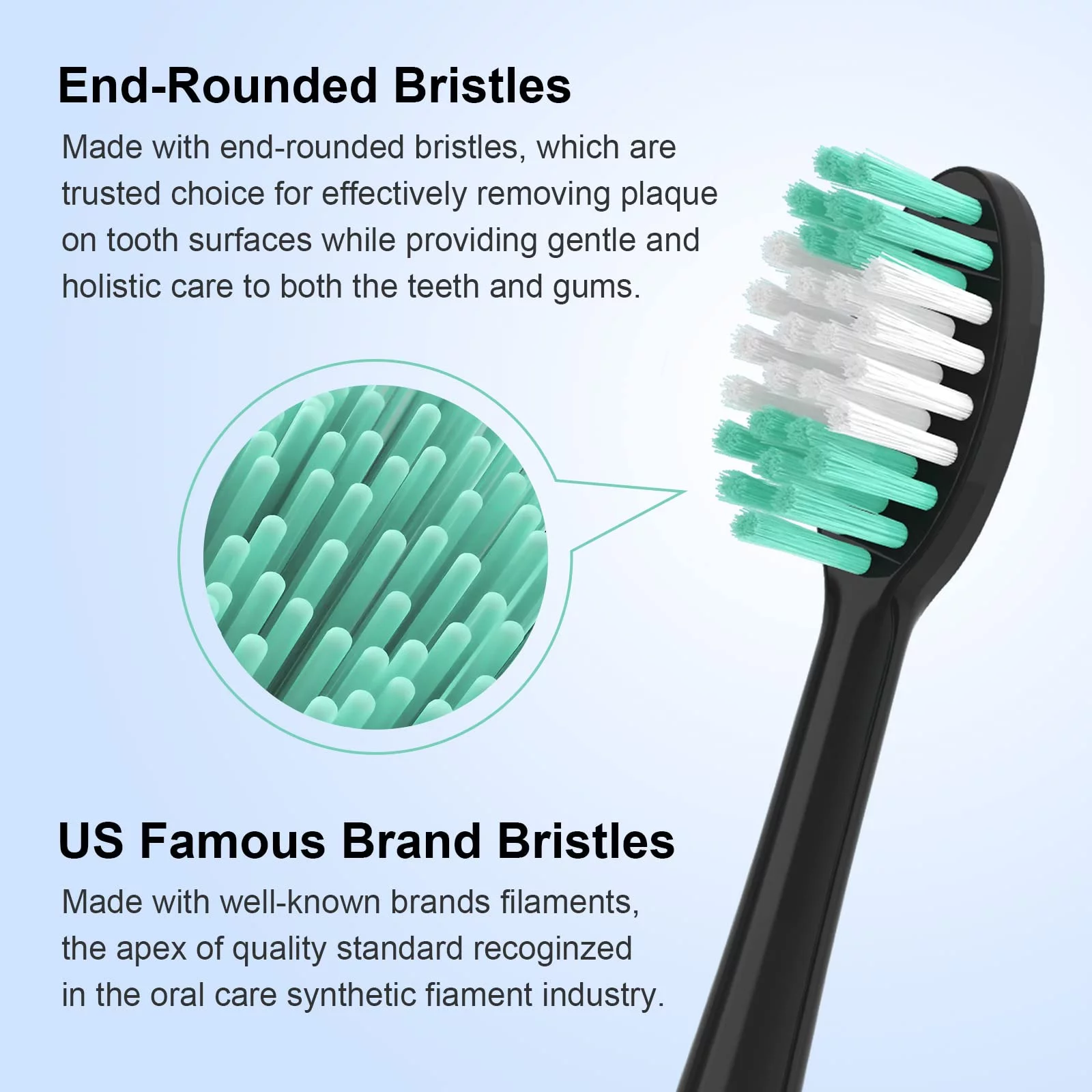 End-Rounded Bristles

Made with end-rounded bristles, which are trusted choice for effectively removing plaque on tooth surfaces while providing gentle and holistic care to both the teeth and gums.

US Famous Brand Bristles

Made with well-known brands filaments, the apex of quality standard recoginzed in the oral care synthetic fiament industry.